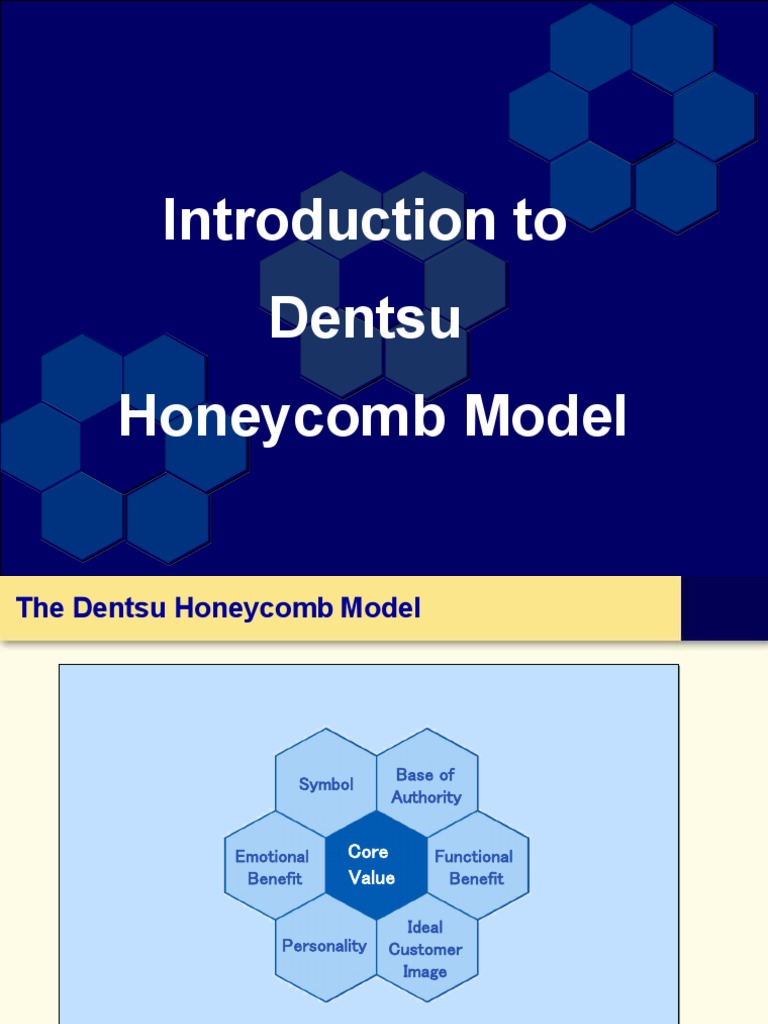 Introduction to
Dentsu
Honeycomb Model

The Dentsu Honeycomb Model

Symbol
Base of Authority
Emotional Benefit
Core Value
Functional Benefit
Personality
Ideal Customer Image